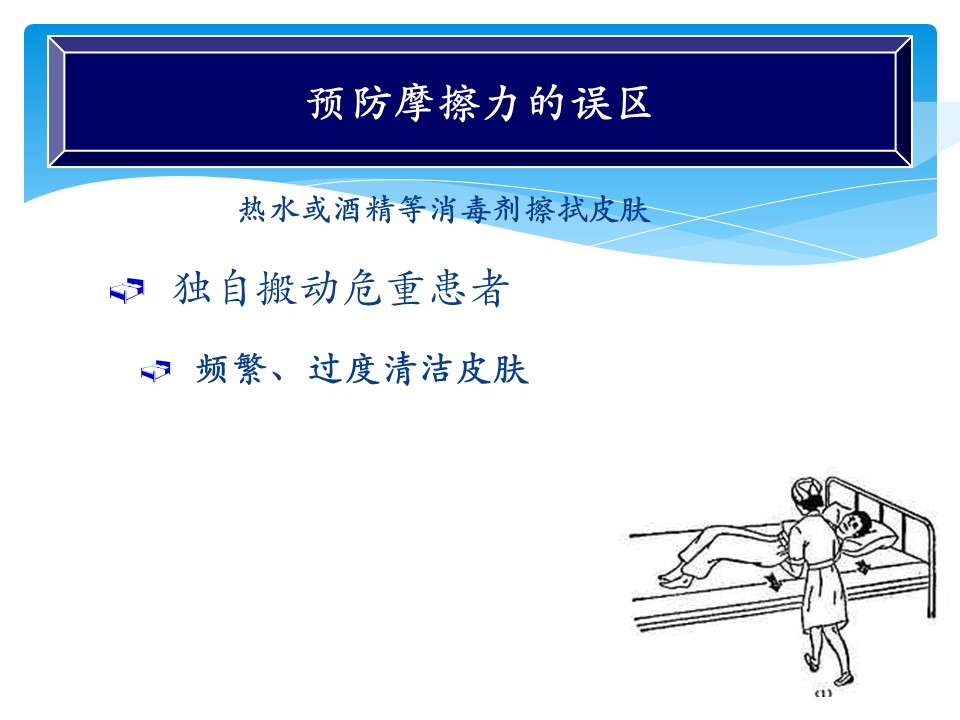 预防摩擦力的误区

热水或酒精等消毒剂擦拭皮肤

独自搬动危重患者

频繁、过度清洁皮肤

(1)